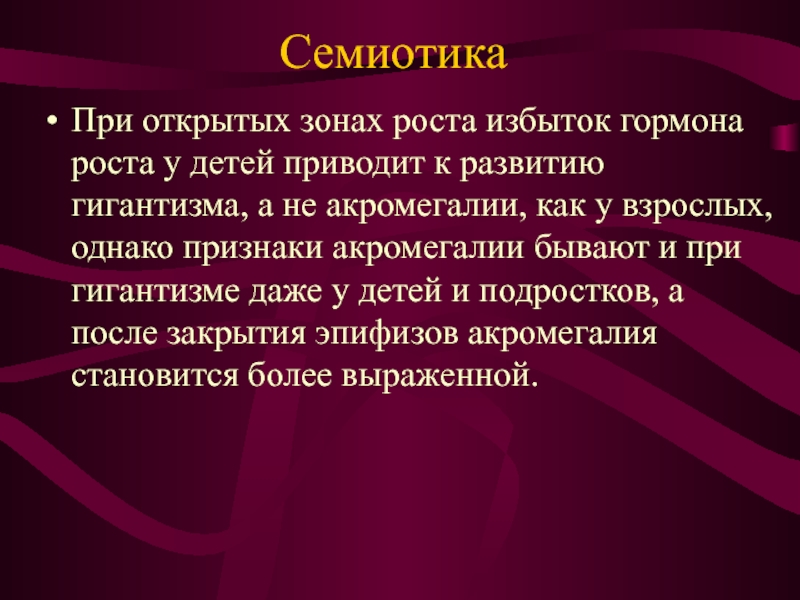 Семиотика

• При открытых зонах роста избыток гормона роста у детей приводит к развитию гигантизма, а не акромегалии, как у взрослых, однако признаки акромегалии бывают и при гигантизме даже у детей и подростков, а после закрытия эпифизов акромегалия становится более выраженной.